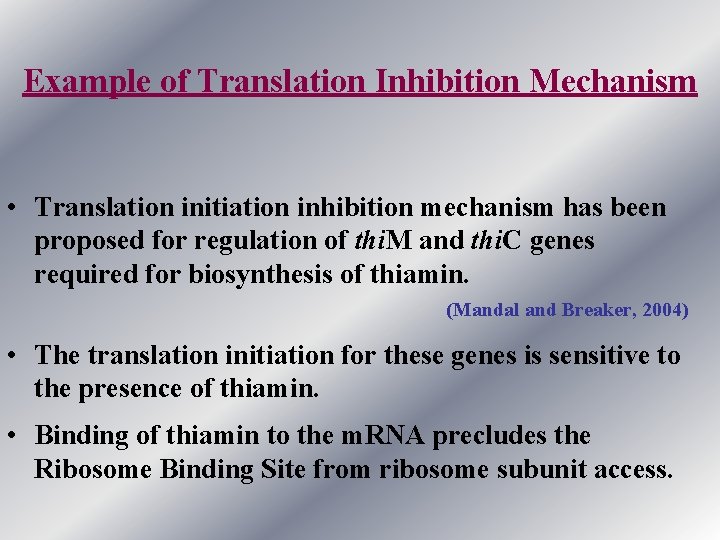 Example of Translation Inhibition Mechanism

• Translation initiation inhibition mechanism has been proposed for regulation of thiM and thiC genes required for biosynthesis of thiamin.

(Mandal and Breaker, 2004)

• The translation initiation for these genes is sensitive to the presence of thiamin.

• Binding of thiamin to the mRNA precludes the Ribosome Binding Site from ribosome subunit access.